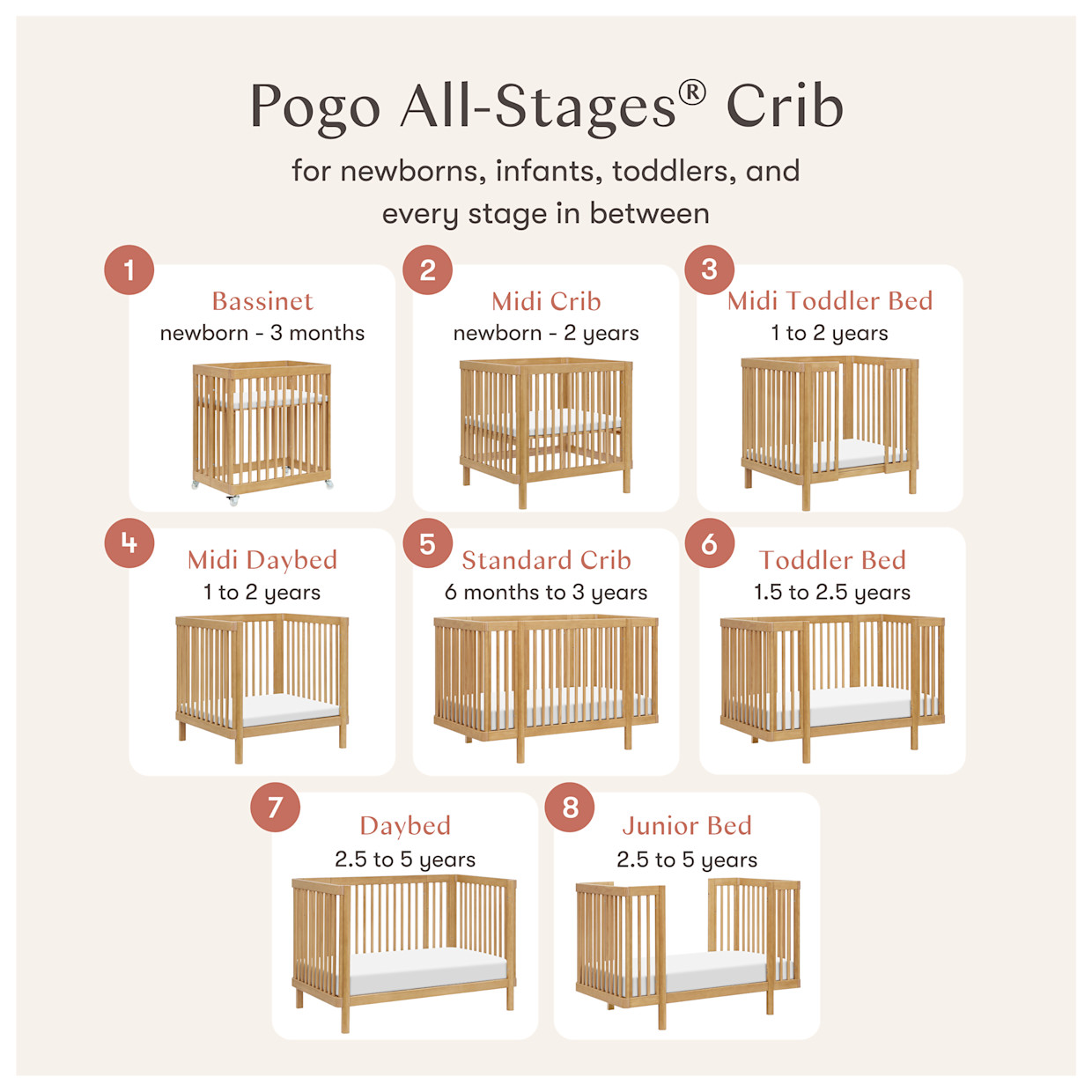 Pogo All-Stages® Crib

for newborns, infants, toddlers, and every stage in between

1
Bassinet
newborn - 3 months

2
Midi Crib
newborn - 2 years

3
Midi Toddler Bed
1 to 2 years

4
Midi Daybed
1 to 2 years

5
Standard Crib
6 months to 3 years

6
Toddler Bed
1.5 to 2.5 years

7
Daybed
2.5 to 5 years

8
Junior Bed
2.5 to 5 years